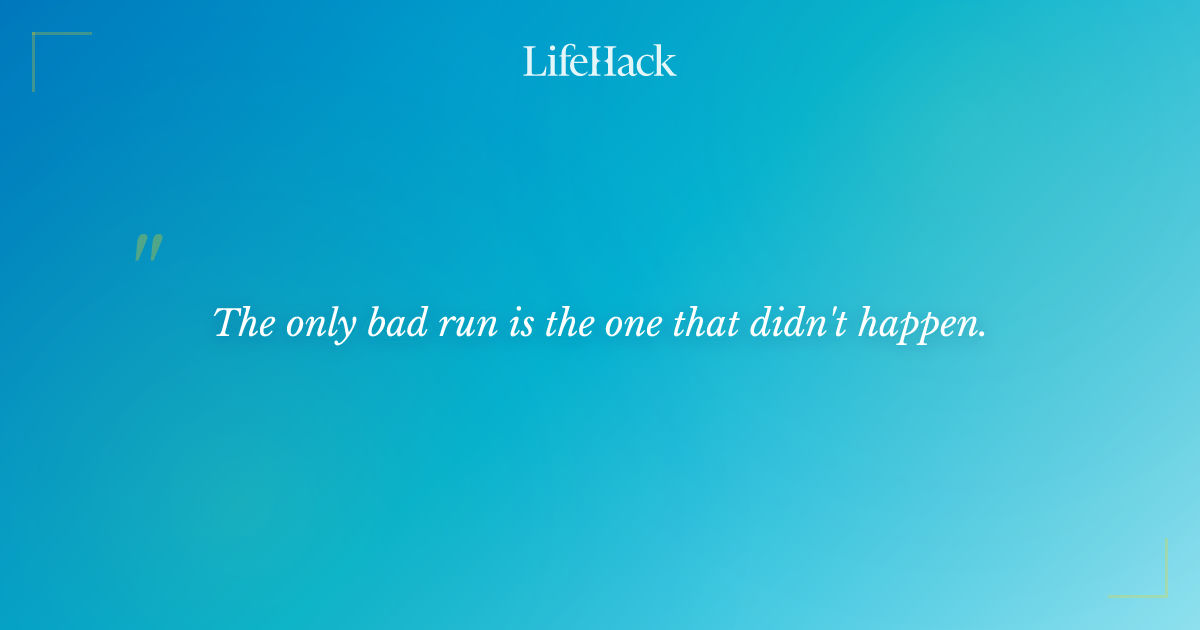 LifeHack

"

The only bad run is the one that didn't happen.